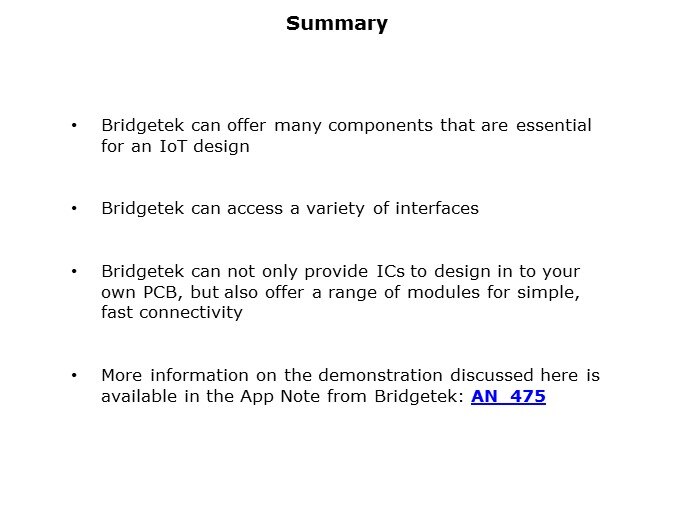 Summary

• Bridgetek can offer many components that are essential for an IoT design

• Bridgetek can access a variety of interfaces

• Bridgetek can not only provide ICs to design in to your own PCB, but also offer a range of modules for simple, fast connectivity

• More information on the demonstration discussed here is available in the App Note from Bridgetek: AN_475